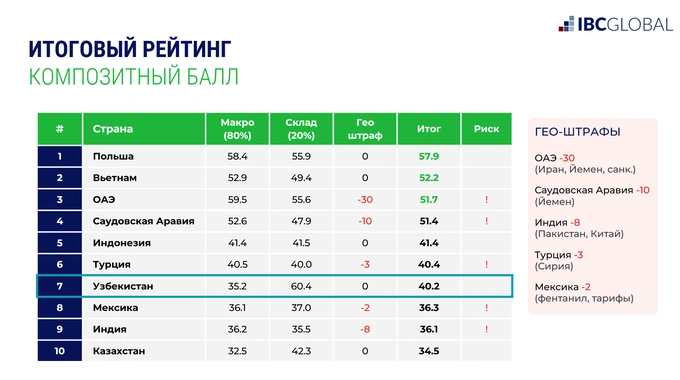 IBCGLOBAL

ИТОГОВЫЙ РЕЙТИНГ
КОМПОЗИТНЫЙ БАЛЛ

| # | Страна | Макро (80%) | Склад (20%) | Гео штраф | Итог | Риск |
|---|---|---|---|---|---|---|
| 1 | Польша | 58.4 | 55.9 | 0 | 57.9 | |
| 2 | Вьетнам | 52.9 | 49.4 | 0 | 52.2 | |
| 3 | ОАЭ | 59.5 | 55.6 | -30 | 51.7 | ! |
| 4 | Саудовская Аравия | 52.6 | 47.9 | -10 | 51.4 | ! |
| 5 | Индонезия | 41.4 | 41.5 | 0 | 41.4 | |
| 6 | Турция | 40.5 | 40.0 | -3 | 40.4 | ! |
| 7 | Узбекистан | 35.2 | 60.4 | 0 | 40.2 | |
| 8 | Мексика | 36.1 | 37.0 | -2 | 36.3 | ! |
| 9 | Индия | 36.2 | 35.5 | -8 | 36.1 | ! |
| 10 | Казахстан | 32.5 | 42.3 | 0 | 34.5 | |

ГЕО-ШТРАФЫ

ОАЭ -30
(Иран, Йемен, санк.)

Саудовская Аравия -10
(Йемен)

Индия -8
(Пакистан, Китай)

Турция -3
(Сирия)

Мексика -2
(фентанил, тарифы)